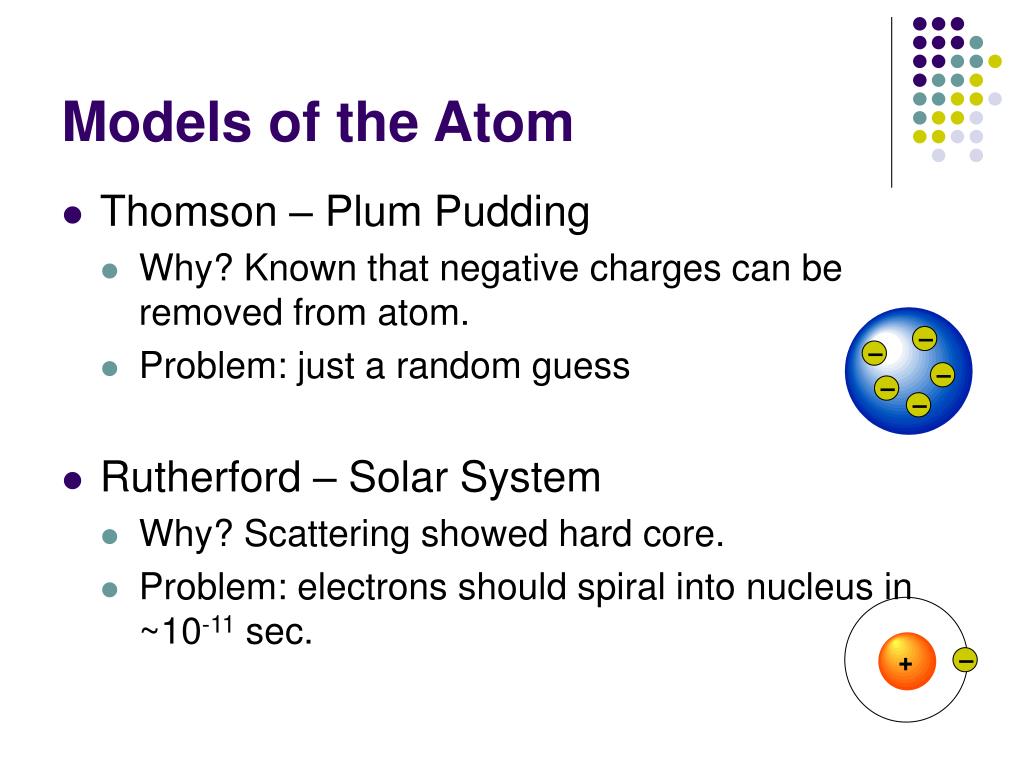 Models of the Atom

- Thomson – Plum Pudding
  - Why? Known that negative charges can be removed from atom.
  - Problem: just a random guess

–
–
–
–
–

- Rutherford – Solar System
  - Why? Scattering showed hard core.
  - Problem: electrons should spiral into nucleus in ~$10^{-11}$ sec.

+
–